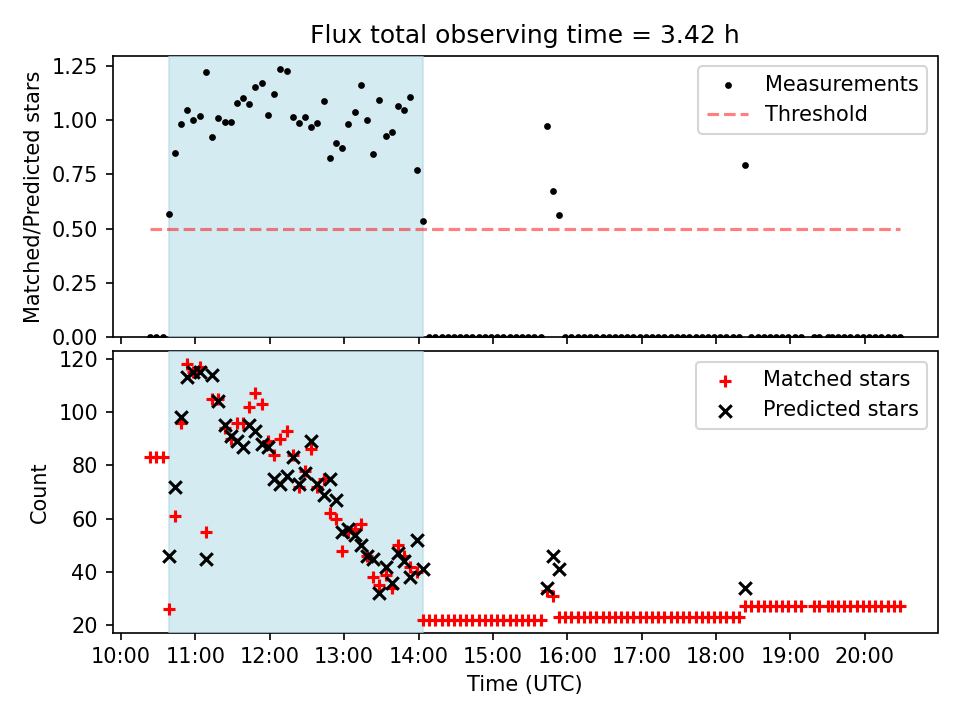 Flux total observing time = 3.42 h

Matched/Predicted stars

1.25
1.00
0.75
0.50
0.25
0.00

Measurements
Threshold

Count

120
100
80
60
40
20

Matched stars
Predicted stars

10:00 11:00 12:00 13:00 14:00 15:00 16:00 17:00 18:00 19:00 20:00

Time (UTC)